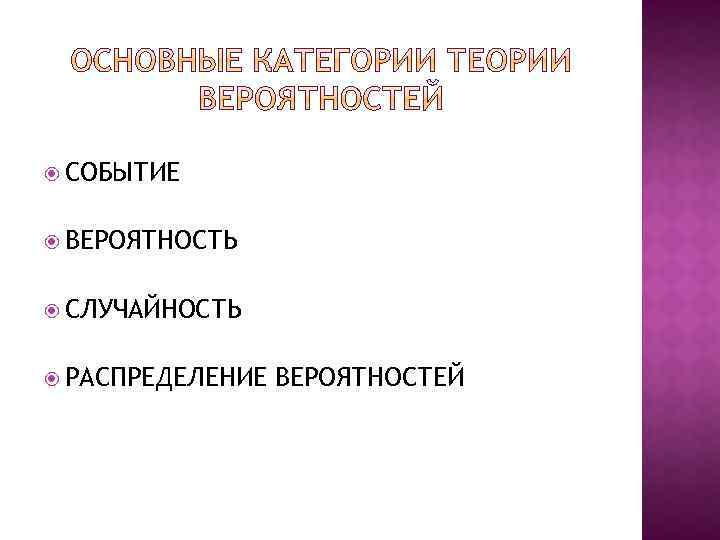 ОСНОВНЫЕ КАТЕГОРИИ ТЕОРИИ ВЕРОЯТНОСТЕЙ

СОБЫТИЕ

ВЕРОЯТНОСТЬ

СЛУЧАЙНОСТЬ

РАСПРЕДЕЛЕНИЕ ВЕРОЯТНОСТЕЙ